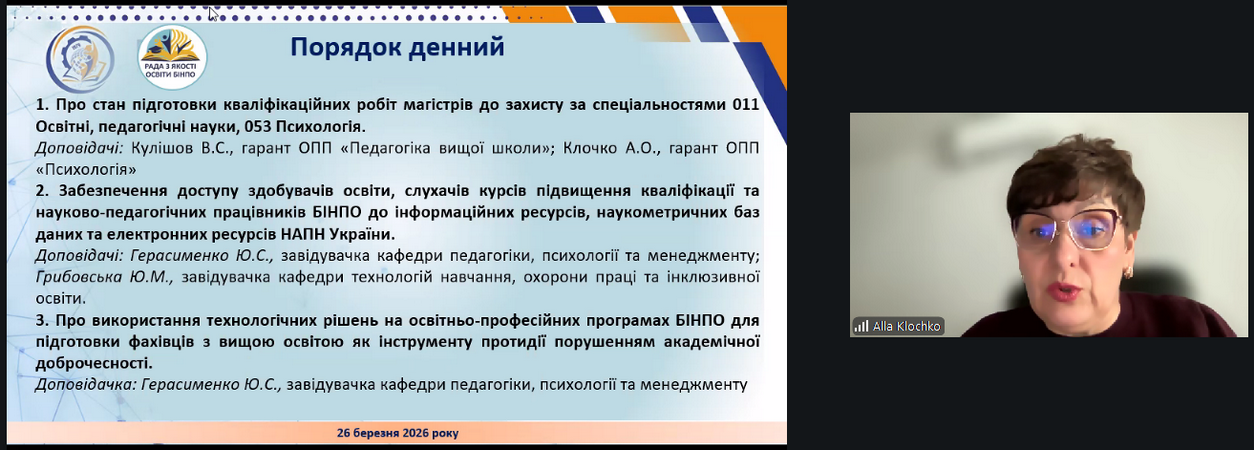 РАДА З ЯКОСТІ ОСВІТИ БІНПО

Порядок денний

1. Про стан підготовки кваліфікаційних робіт магістрів до захисту за спеціальностями 011 Освітні, педагогічні науки, 053 Психологія.

Доповідачі: Кулішов В.С., гарант ОПП «Педагогіка вищої школи»; Клочко А.О., гарант ОПП «Психологія»

2. Забезпечення доступу здобувачів освіти, слухачів курсів підвищення кваліфікації та науково-педагогічних працівників БІНПО до інформаційних ресурсів, наукометричних баз даних та електронних ресурсів НАПН України.

Доповідачі: Герасименко Ю.С., завідувачка кафедри педагогіки, психології та менеджменту; Грибовська Ю.М., завідувачка кафедри технологій навчання, охорони праці та інклюзивної освіти.

3. Про використання технологічних рішень на освітньо-професійних програмах БІНПО для підготовки фахівців з вищою освітою як інструменту протидії порушенням академічної доброчесності.

Доповідачка: Герасименко Ю.С., завідувачка кафедри педагогіки, психології та менеджменту

26 березня 2026 року

Alla Klochko